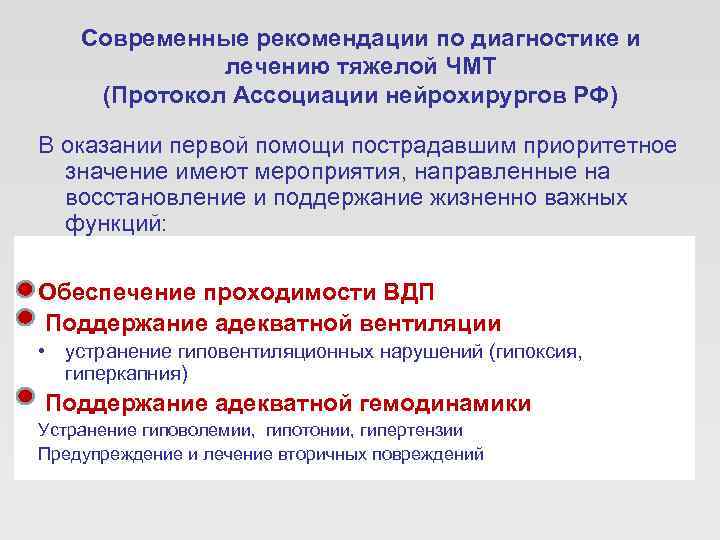 Современные рекомендации по диагностике и лечению тяжелой ЧМТ
(Протокол Ассоциации нейрохирургов РФ)

В оказании первой помощи пострадавшим приоритетное значение имеют мероприятия, направленные на восстановление и поддержание жизненно важных функций:

Обеспечение проходимости ВДП

Поддержание адекватной вентиляции

• устранение гиповентиляционных нарушений (гипоксия, гиперкапния)

Поддержание адекватной гемодинамики

Устранение гиповолемии, гипотонии, гипертензии

Предупреждение и лечение вторичных повреждений